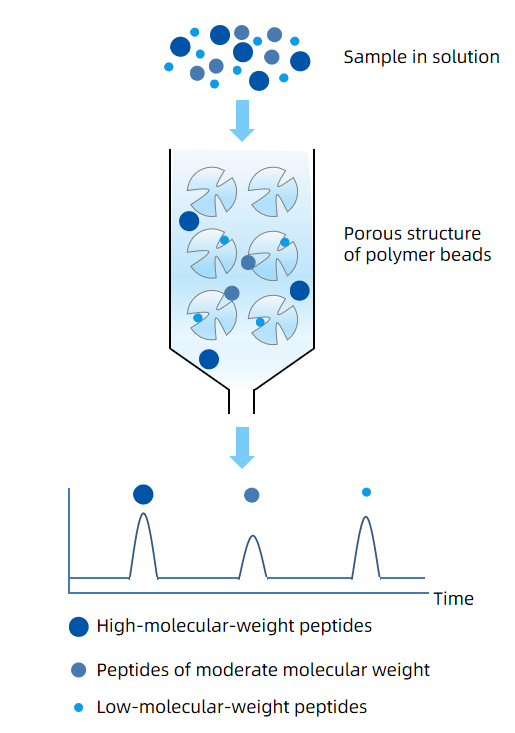 Sample in solution

Porous structure of polymer beads

Time

High-molecular-weight peptides

Peptides of moderate molecular weight

Low-molecular-weight peptides